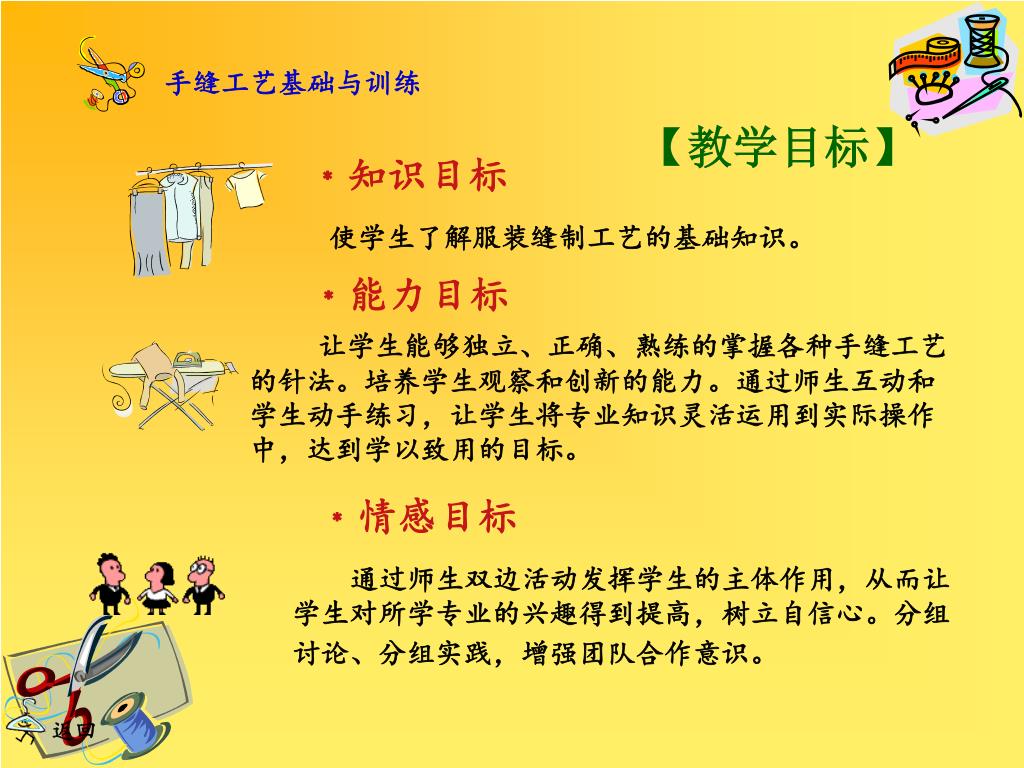 手缝工艺基础与训练

【教学目标】

* 知识目标

使学生了解服装缝制工艺的基础知识。

* 能力目标

让学生能够独立、正确、熟练的掌握各种手缝工艺的针法。培养学生观察和创新的能力。通过师生互动和学生动手练习，让学生将专业知识灵活运用到实际操作中，达到学以致用的目标。

* 情感目标

通过师生双边活动发挥学生的主体作用，从而让学生对所学专业的兴趣得到提高，树立自信心。分组讨论、分组实践，增强团队合作意识。

返回